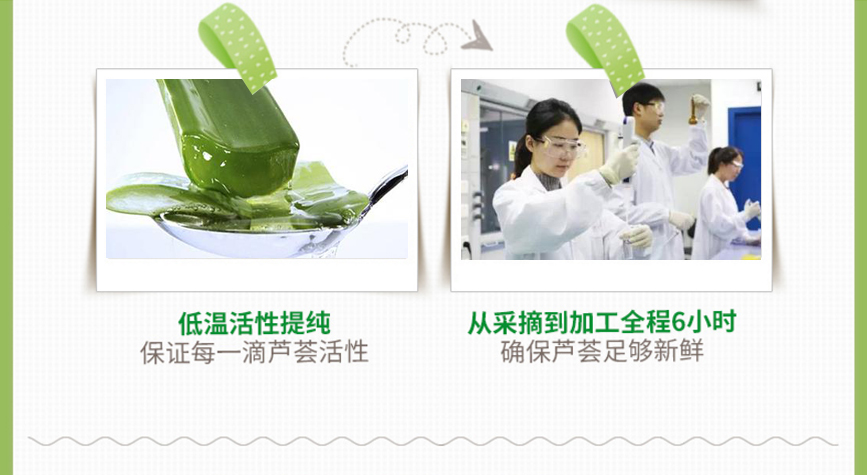 低温活性提纯
保证每一滴芦荟活性

从采摘到加工全程6小时
确保芦荟足够新鲜